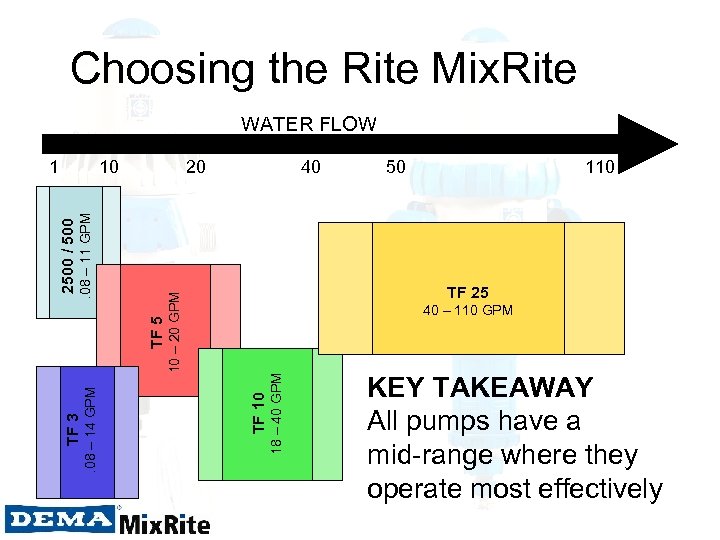 Choosing the Rite MixRite

WATER FLOW

1 10 20 40 50 110

2500 / 500
.08 – 11 GPM

TF 5
10 – 20 GPM

TF 25
40 – 110 GPM

TF 3
.08 – 14 GPM

TF 10
18 – 40 GPM

KEY TAKEAWAY
All pumps have a mid-range where they operate most effectively

DEMA MixRite